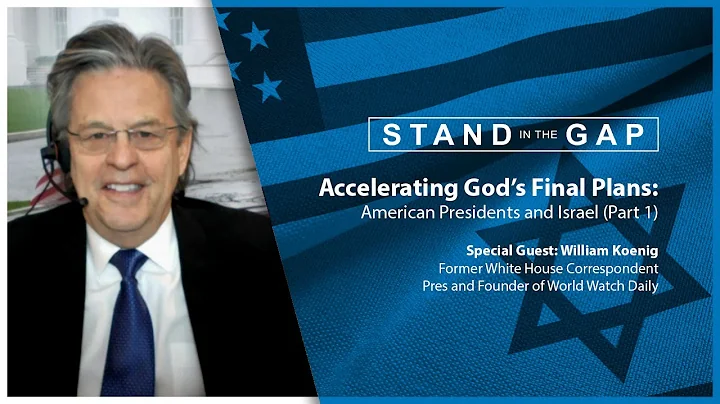 STAND IN THE GAP

Accelerating God's Final Plans:
American Presidents and Israel (Part 1)

Special Guest: William Koenig
Former White House Correspondent
Pres and Founder of World Watch Daily